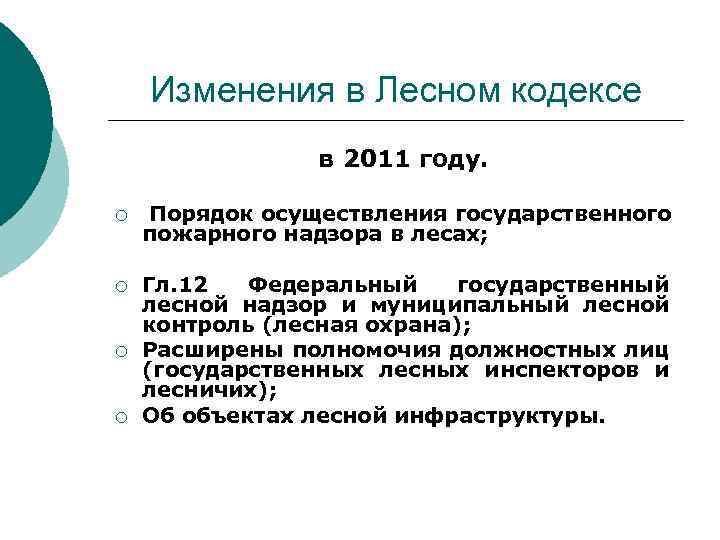 Изменения в Лесном кодексе

в 2011 году.

○ Порядок осуществления государственного пожарного надзора в лесах;

○ Гл.12 Федеральный государственный лесной надзор и муниципальный лесной контроль (лесная охрана);

○ Расширены полномочия должностных лиц (государственных лесных инспекторов и лесничих);

○ Об объектах лесной инфраструктуры.